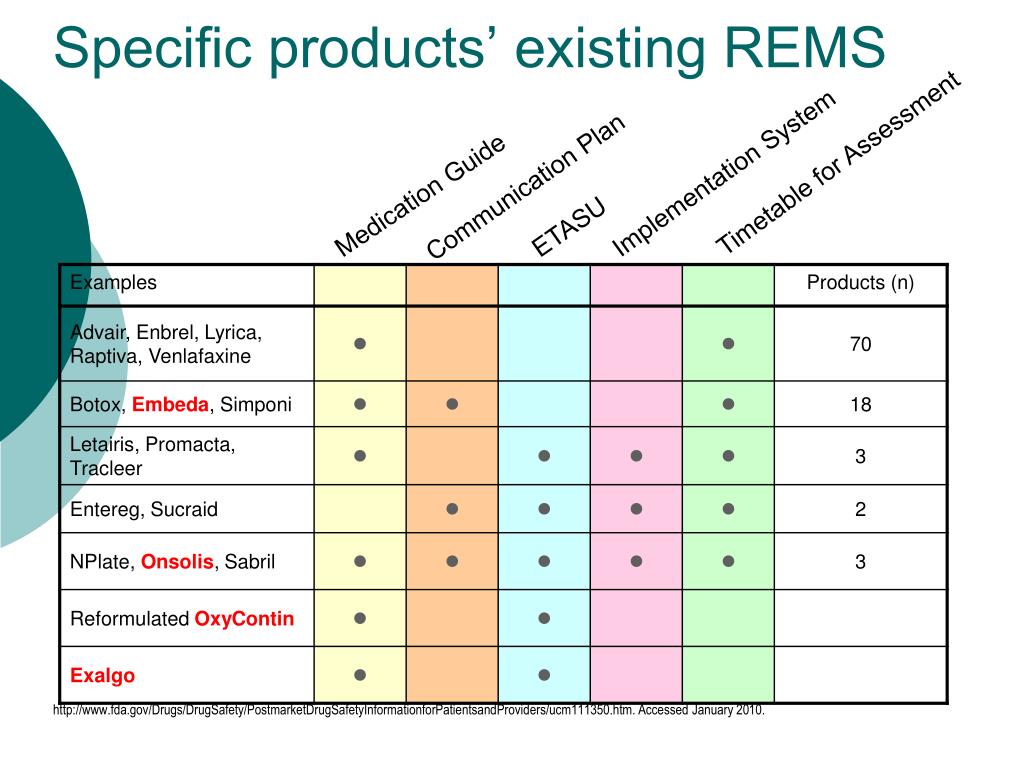 Specific products' existing REMS

| Examples | Medication Guide | Communication Plan | ETASU | Implementation System | Timetable for Assessment | Products (n) |
|---|---|---|---|---|---|---|
| Advair, Enbrel, Lyrica, Raptiva, Venlafaxine | ● | | | | ● | 70 |
| Botox, Embeda, Simponi | ● | ● | | | ● | 18 |
| Letairis, Promacta, Tracleer | ● | | ● | ● | ● | 3 |
| Entereg, Sucraid | | ● | ● | ● | ● | 2 |
| NPlate, Onsolis, Sabril | ● | ● | ● | ● | ● | 3 |
| Reformulated OxyContin | ● | | ● | | | |
| Exalgo | ● | | ● | | | |

http://www.fda.gov/Drugs/DrugSafety/PostmarketDrugSafetyInformationforPatientsandProviders/ucm111350.htm. Accessed January 2010.